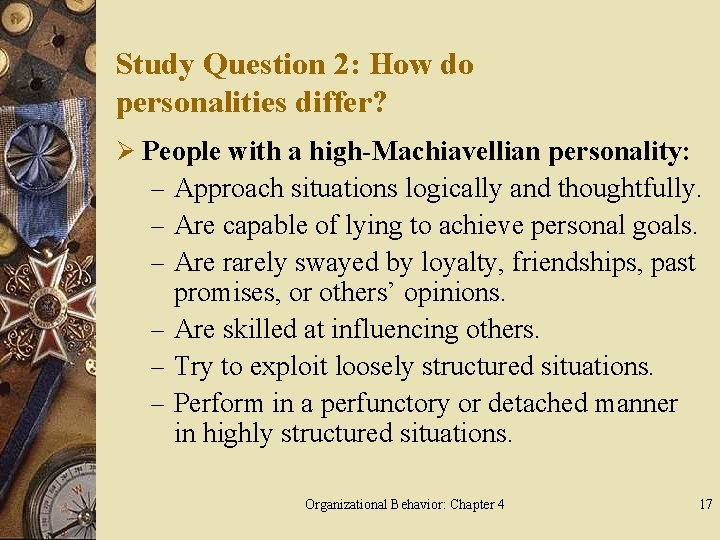 Study Question 2: How do personalities differ?

➢ People with a high-Machiavellian personality:
– Approach situations logically and thoughtfully.
– Are capable of lying to achieve personal goals.
– Are rarely swayed by loyalty, friendships, past promises, or others' opinions.
– Are skilled at influencing others.
– Try to exploit loosely structured situations.
– Perform in a perfunctory or detached manner in highly structured situations.

Organizational Behavior: Chapter 4

17